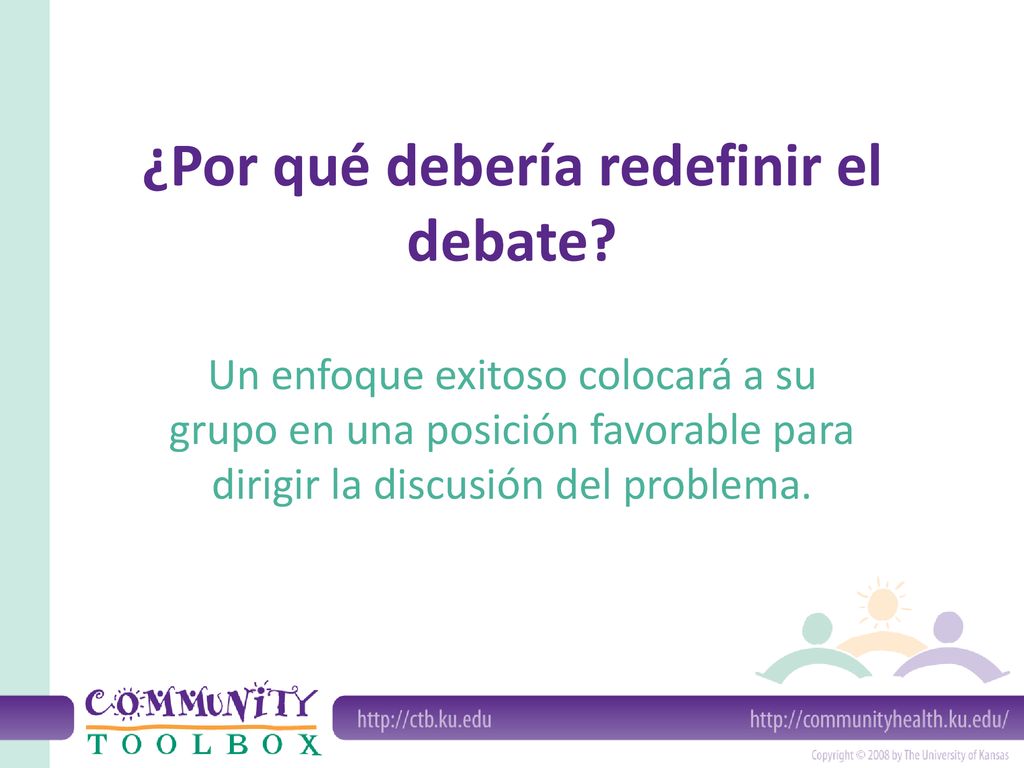 ¿Por qué debería redefinir el debate?

Un enfoque exitoso colocará a su grupo en una posición favorable para dirigir la discusión del problema.

COMMUNITY TOOLBOX

http://ctb.ku.edu

http://communityhealth.ku.edu/

Copyright © 2008 by The University of Kansas